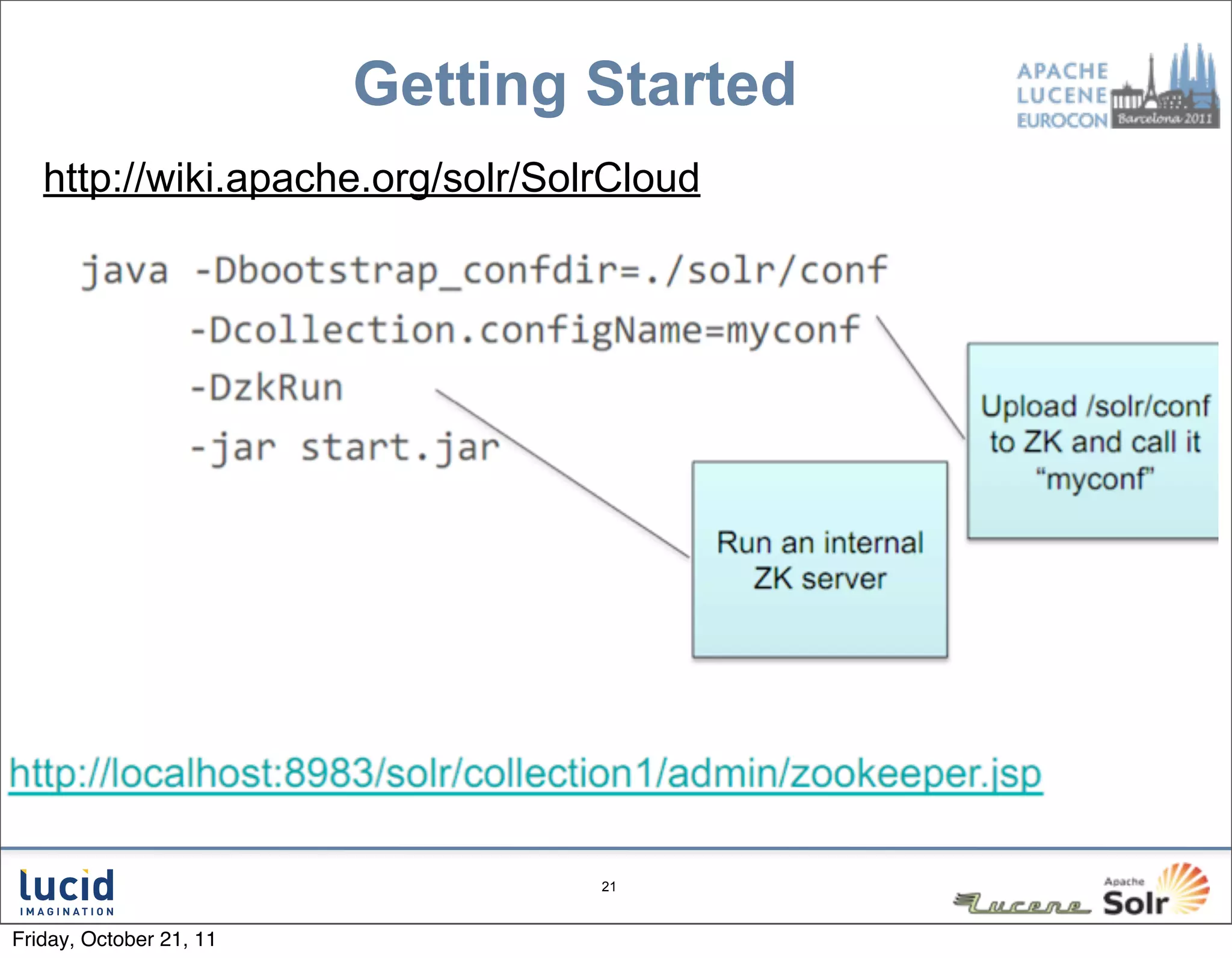 Getting Started

APACHE LUCENE EUROCON Barcelona 2011

http://wiki.apache.org/solr/SolrCloud

java -Dbootstrap_confdir=./solr/conf
-Dcollection.configName=myconf
-DzkRun
-jar start.jar

Upload /solr/conf to ZK and call it "myconf"

Run an internal ZK server

http://localhost:8983/solr/collection1/admin/zookeeper.jsp

lucid IMAGINATION

21

Lucene Apache Solr

Friday, October 21, 11